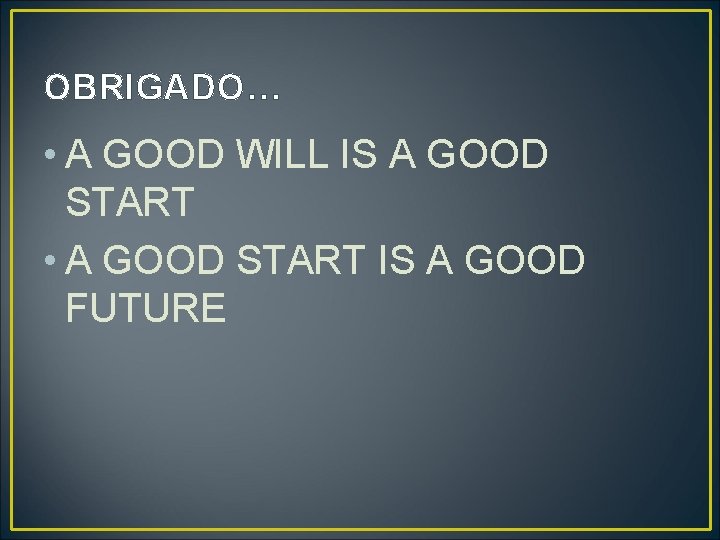 OBRIGADO…

• A GOOD WILL IS A GOOD START
• A GOOD START IS A GOOD FUTURE